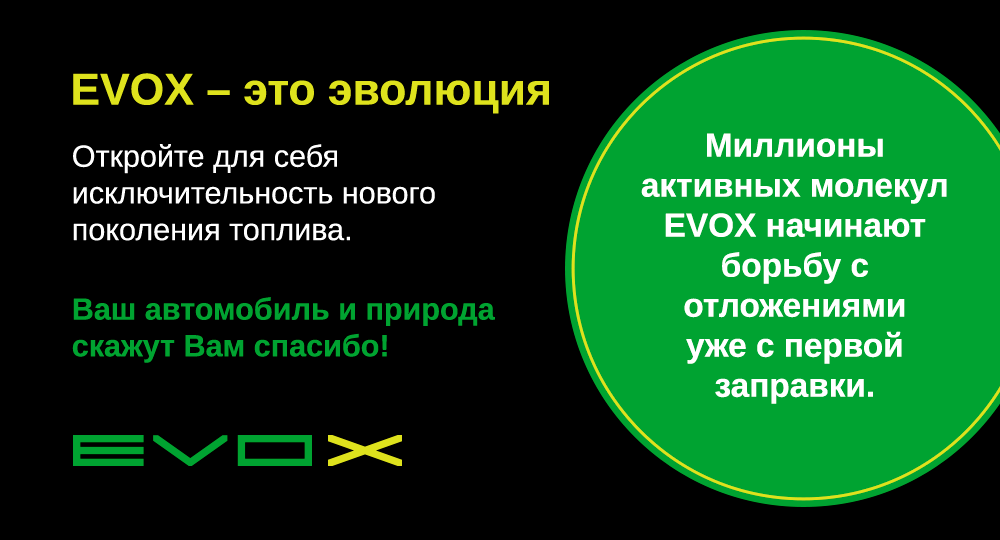 EVOX – это эволюция

Откройте для себя исключительность нового поколения топлива.

Ваш автомобиль и природа скажут Вам спасибо!

EVOX

Миллионы активных молекул EVOX начинают борьбу с отложениями уже с первой заправки.